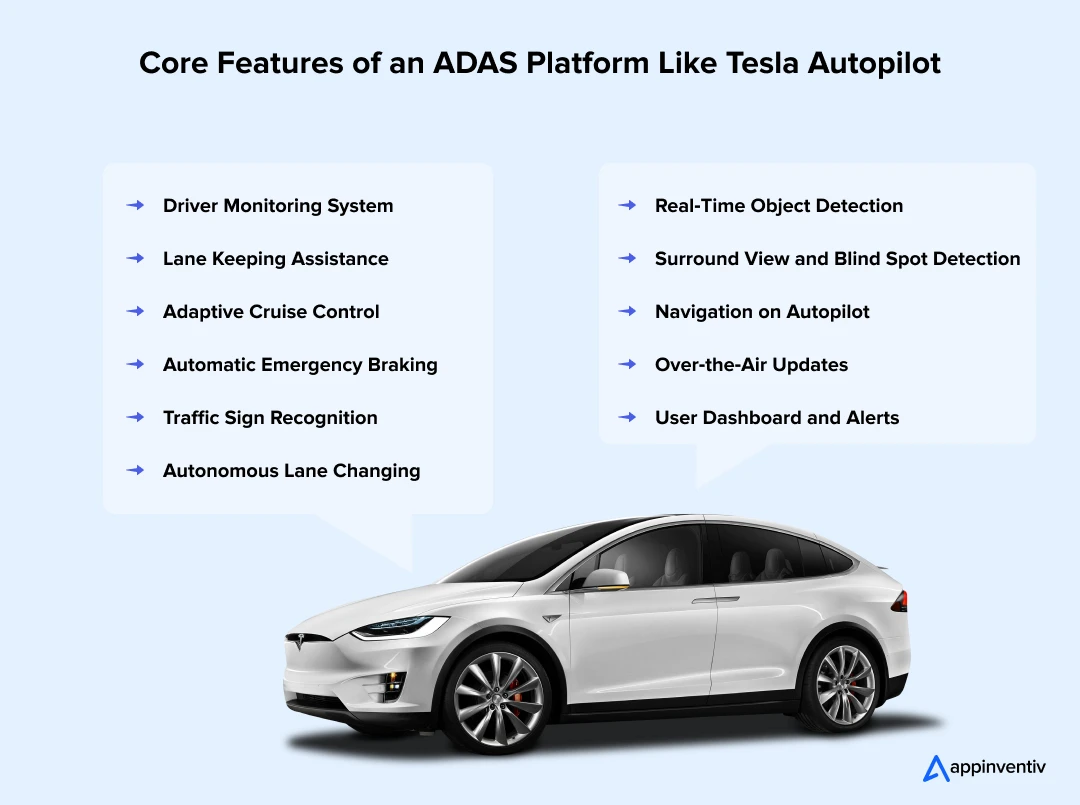 Core Features of an ADAS Platform Like Tesla Autopilot

→ Driver Monitoring System
→ Lane Keeping Assistance
→ Adaptive Cruise Control
→ Automatic Emergency Braking
→ Traffic Sign Recognition
→ Autonomous Lane Changing

→ Real-Time Object Detection
→ Surround View and Blind Spot Detection
→ Navigation on Autopilot
→ Over-the-Air Updates
→ User Dashboard and Alerts

appinventiv